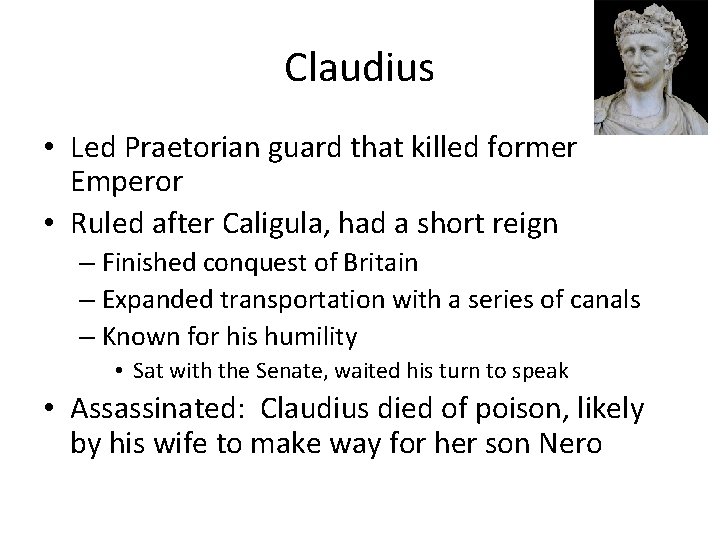 Claudius

• Led Praetorian guard that killed former Emperor
• Ruled after Caligula, had a short reign
  – Finished conquest of Britain
  – Expanded transportation with a series of canals
  – Known for his humility
    • Sat with the Senate, waited his turn to speak
• Assassinated: Claudius died of poison, likely by his wife to make way for her son Nero